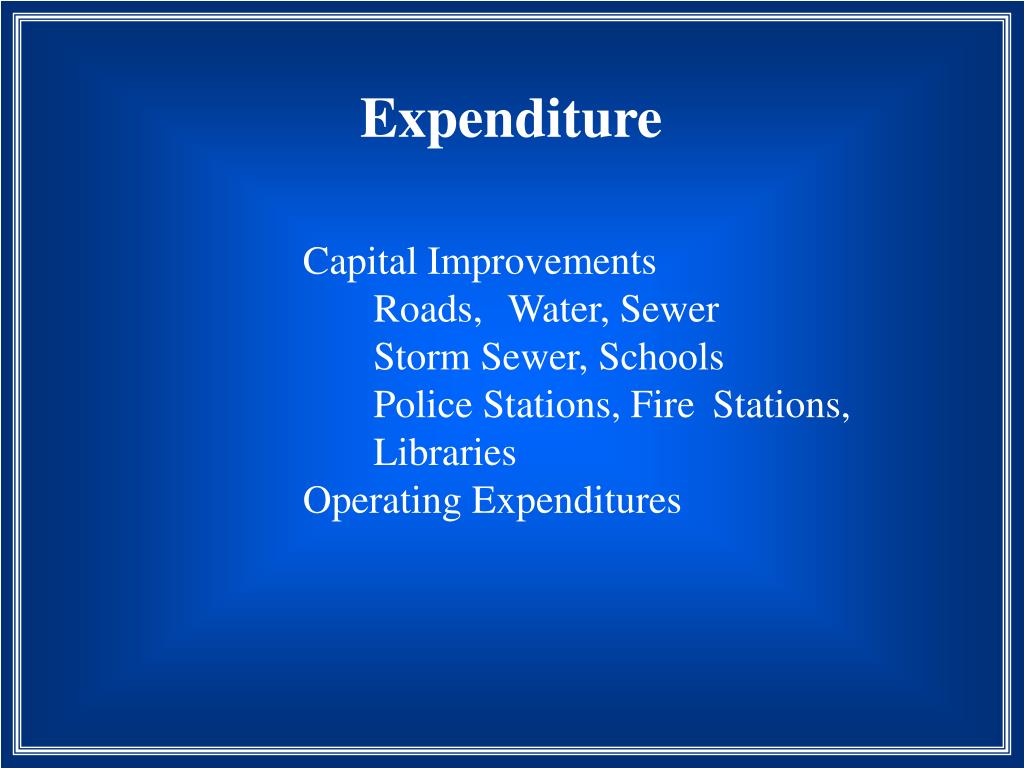 Expenditure

Capital Improvements
Roads, Water, Sewer
Storm Sewer, Schools
Police Stations, Fire Stations, Libraries
Operating Expenditures